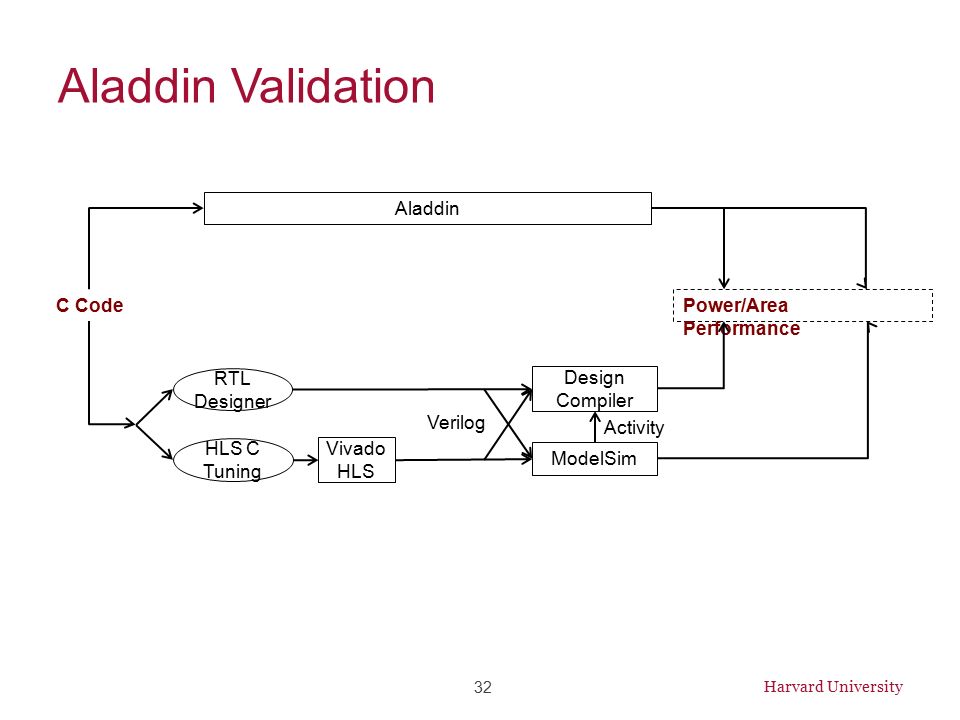 Aladdin Validation

Aladdin

C Code

Power/Area
Performance

RTL Designer

HLS C Tuning

Vivado HLS

Verilog

Design Compiler

Activity

ModelSim

32

Harvard University